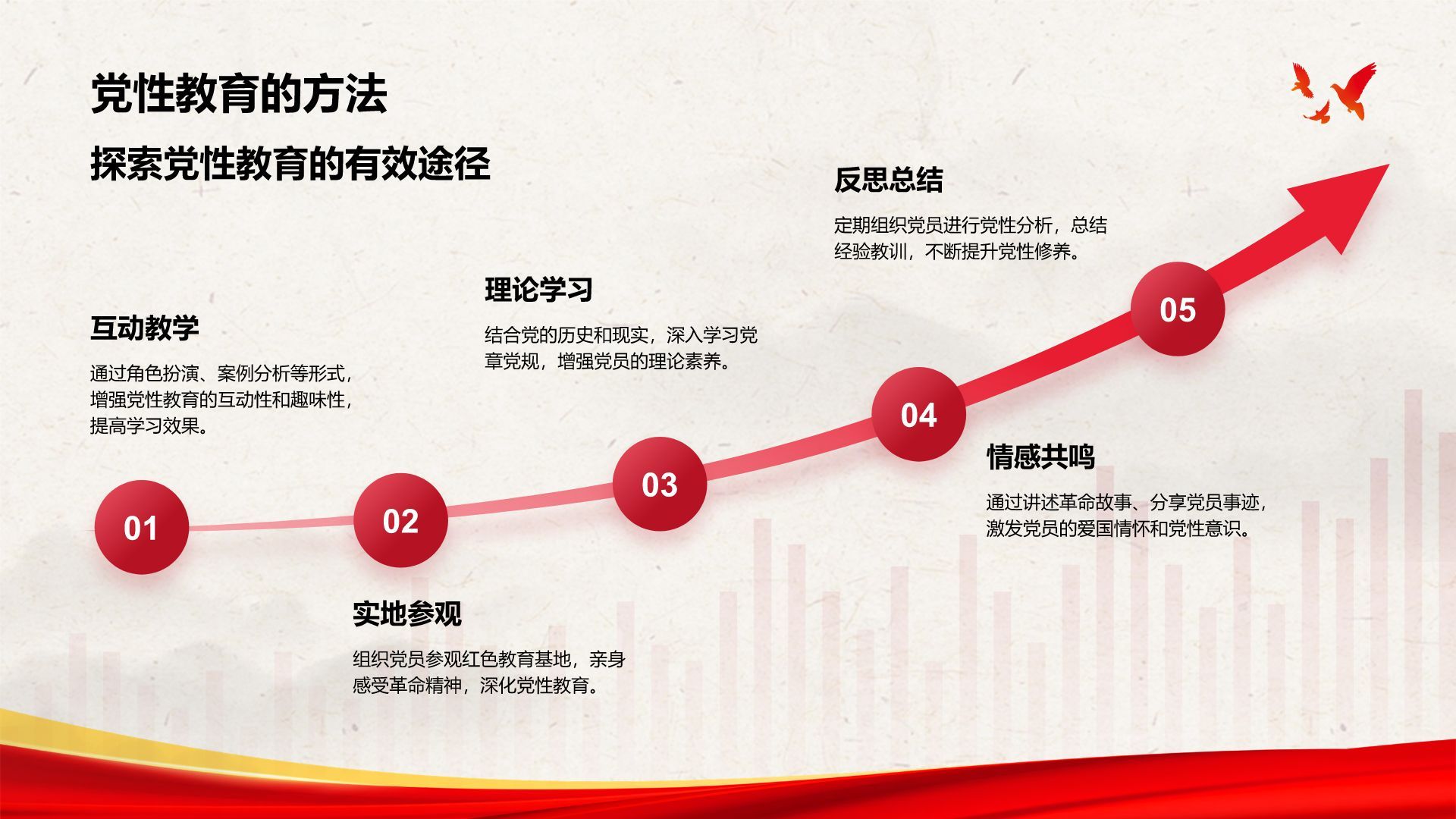 党性教育的方法

探索党性教育的有效途径

01

互动教学

通过角色扮演、案例分析等形式，增强党性教育的互动性和趣味性，提高学习效果。

02

实地参观

组织党员参观红色教育基地，亲身感受革命精神，深化党性教育。

03

理论学习

结合党的历史和现实，深入学习党章党规，增强党员的理论素养。

04

情感共鸣

通过讲述革命故事、分享党员事迹，激发党员的爱国情怀和党性意识。

05

反思总结

定期组织党员进行党性分析，总结经验教训，不断提升党性修养。